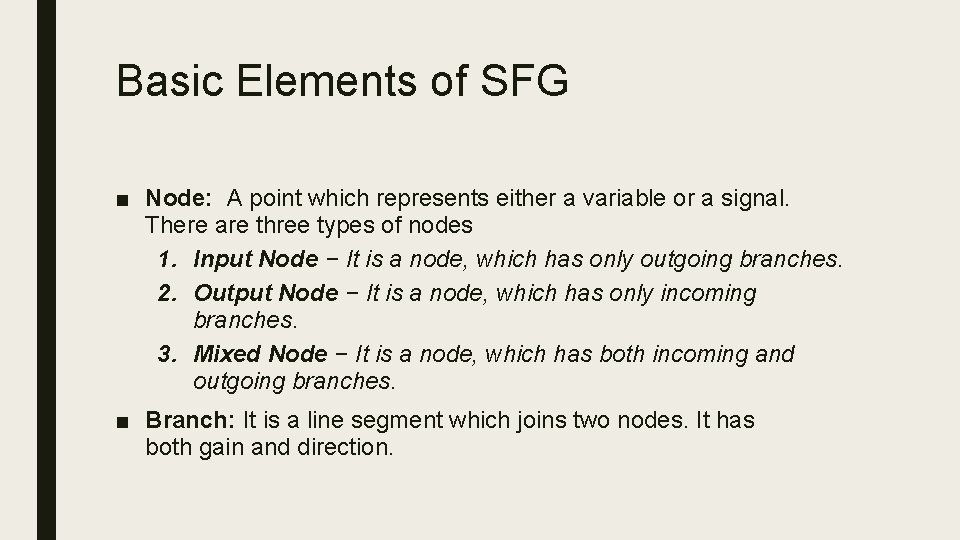 Basic Elements of SFG

■ Node: A point which represents either a variable or a signal. There are three types of nodes

1. Input Node − It is a node, which has only outgoing branches.
2. Output Node − It is a node, which has only incoming branches.
3. Mixed Node − It is a node, which has both incoming and outgoing branches.

■ Branch: It is a line segment which joins two nodes. It has both gain and direction.